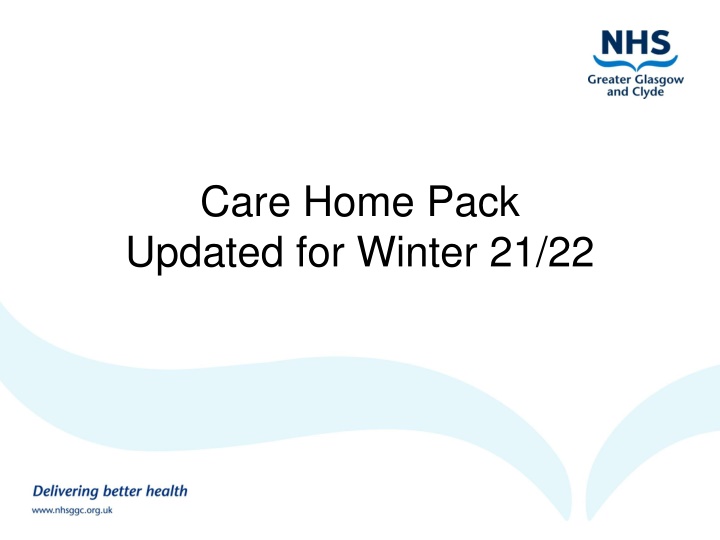 NHS
Greater Glasgow and Clyde

Care Home Pack
Updated for Winter 21/22

Delivering better health
www.nhsggc.org.uk